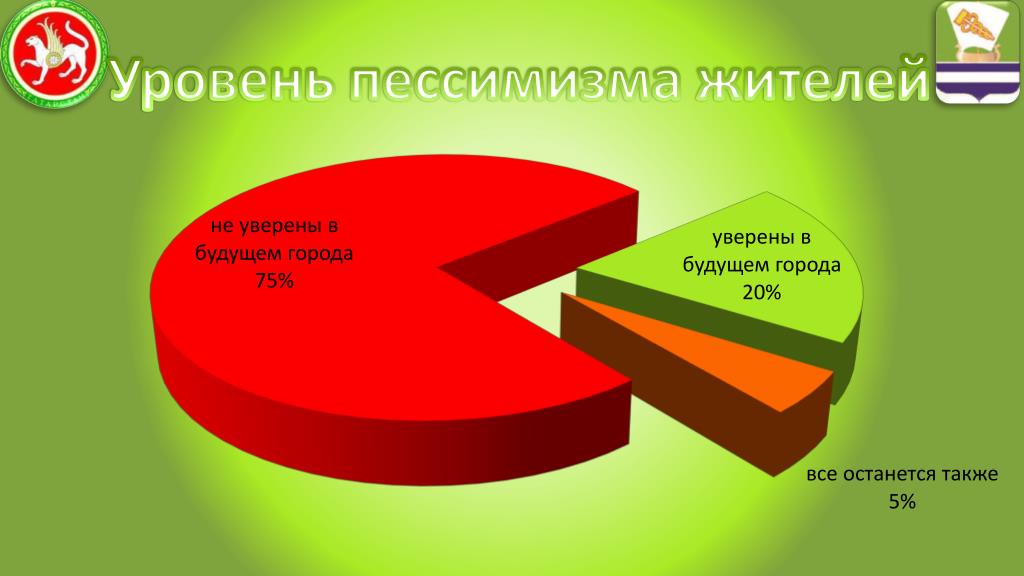 Уровень пессимизма жителей

не уверены в будущем города 75%

уверены в будущем города 20%

все останется также 5%